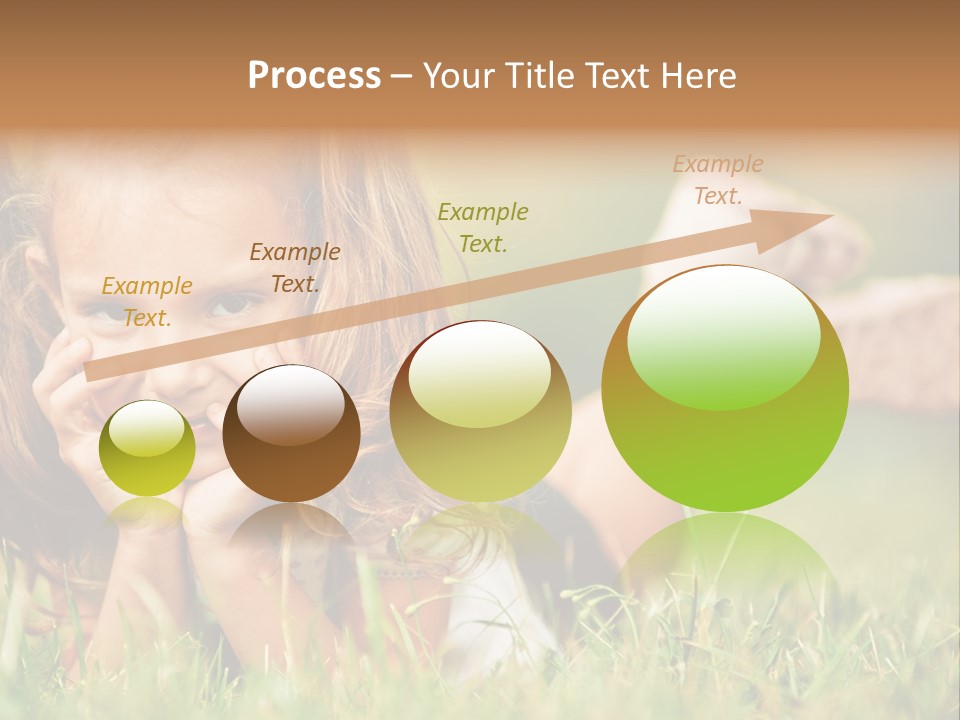 Process – Your Title Text Here

Example Text.

Example Text.

Example Text.

Example Text.